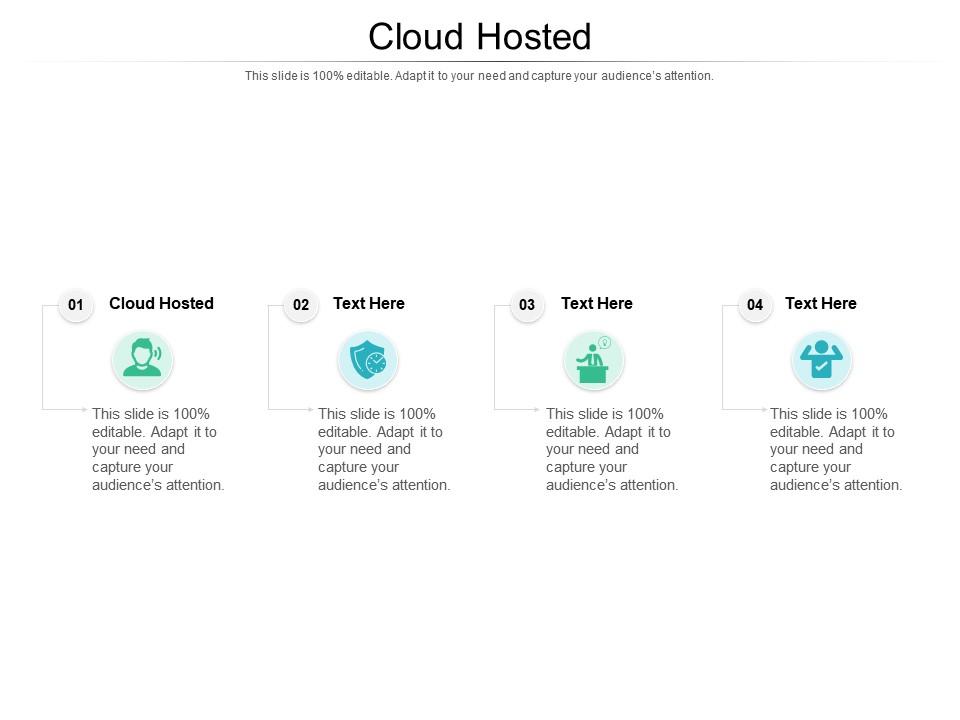 Cloud Hosted

This slide is 100% editable. Adapt it to your need and capture your audience's attention.

01 Cloud Hosted

This slide is 100% editable. Adapt it to your need and capture your audience's attention.

02 Text Here

This slide is 100% editable. Adapt it to your need and capture your audience's attention.

03 Text Here

This slide is 100% editable. Adapt it to your need and capture your audience's attention.

04 Text Here

This slide is 100% editable. Adapt it to your need and capture your audience's attention.